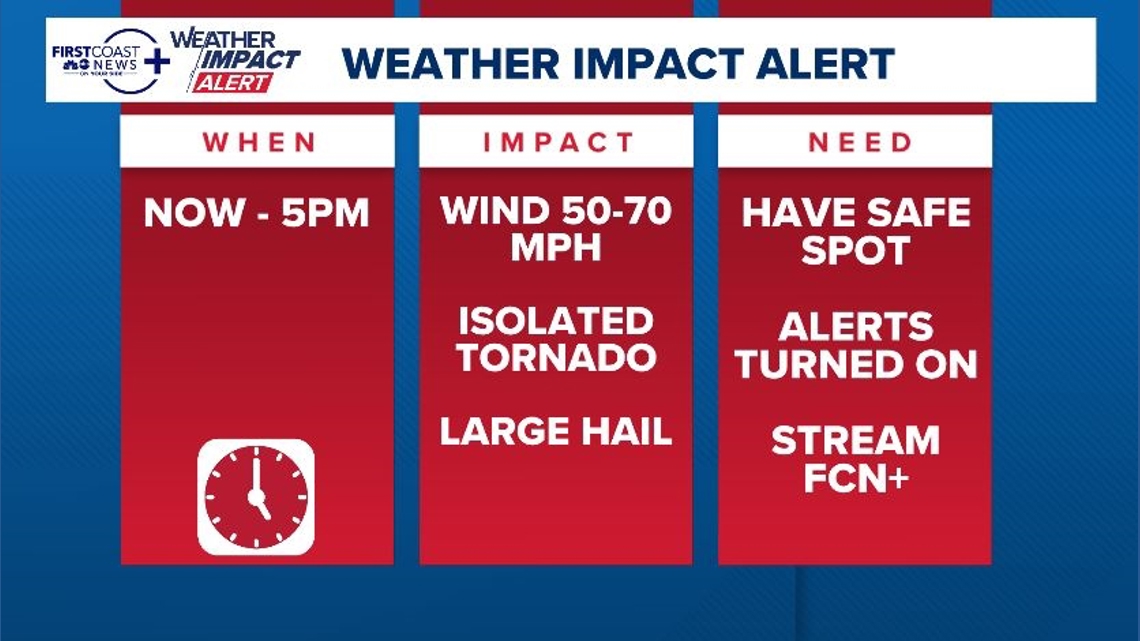 FIRST COAST NEWS ON YOUR SIDE +

WEATHER IMPACT ALERT

WEATHER IMPACT ALERT

WHEN

NOW - 5PM

IMPACT

WIND 50-70 MPH

ISOLATED TORNADO

LARGE HAIL

NEED

HAVE SAFE SPOT

ALERTS TURNED ON

STREAM FCN+